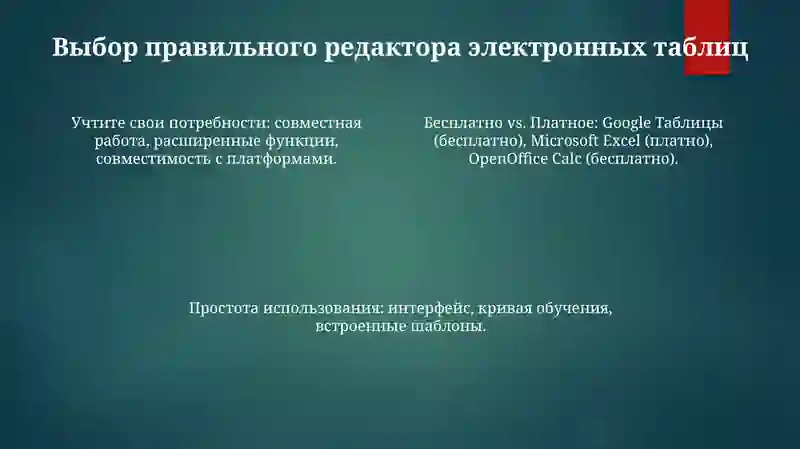 Выбор правильного редактора электронных таблиц

Учтите свои потребности: совместная работа, расширенные функции, совместимость с платформами.

Бесплатно vs. Платное: Google Таблицы (бесплатно), Microsoft Excel (платно), OpenOffice Calc (бесплатно).

Простота использования: интерфейс, кривая обучения, встроенные шаблоны.